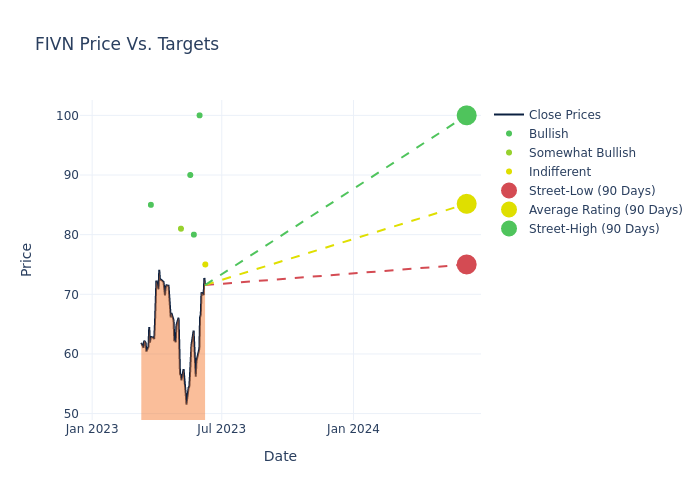 FIVN Price Vs. Targets

Price

100
90
80
70
60
50

Jan 2023
Jul 2023
Jan 2024

Date

Close Prices
Bullish
Somewhat Bullish
Indifferent
Street-Low (90 Days)
Average Rating (90 Days)
Street-High (90 Days)